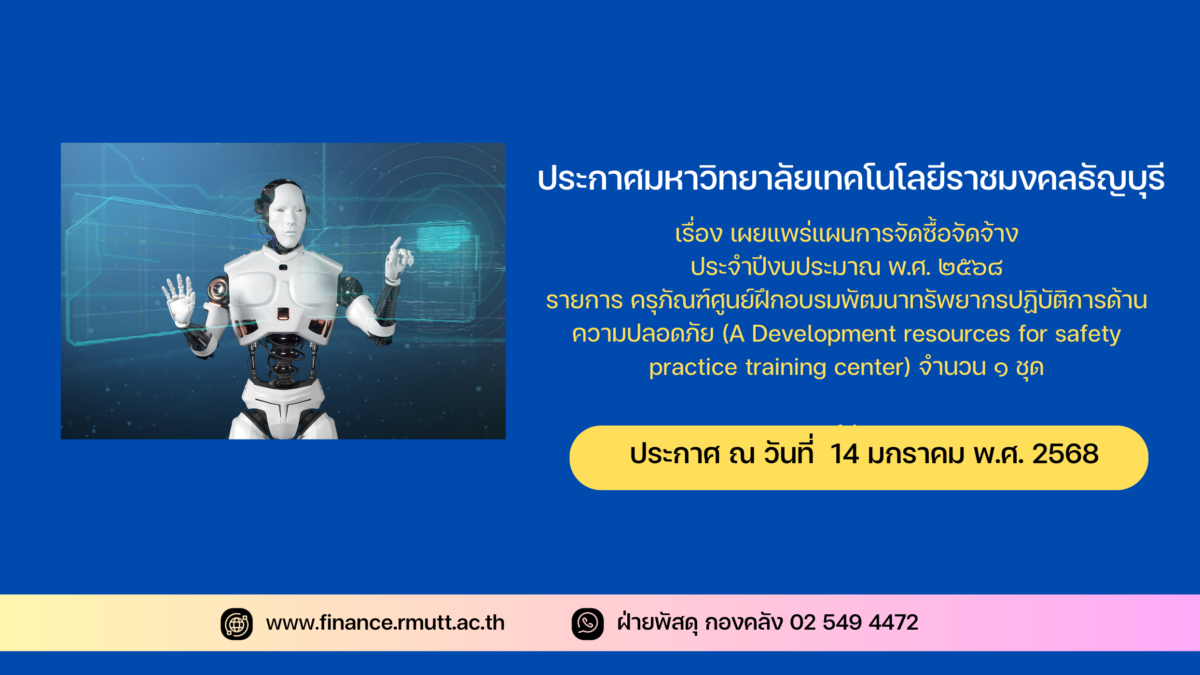 ประกาศมหาวิทยาลัยเทคโนโลยีราชมงคลธัญบุรี

เรื่อง เผยแพร่แผนการจัดซื้อจัดจ้าง
ประจำปีงบประมาณ พ.ศ. ๒๕๖๘
รายการ ครุภัณฑ์ศูนย์ฝึกอบรมพัฒนาทรัพยากรปฏิบัติการด้านความปลอดภัย (A Development resources for safety practice training center) จำนวน ๑ ชุด

ประกาศ ณ วันที่ 14 มกราคม พ.ศ. 2568

www.finance.rmutt.ac.th

ฝ่ายพัสดุ กองคลัง 02 549 4472